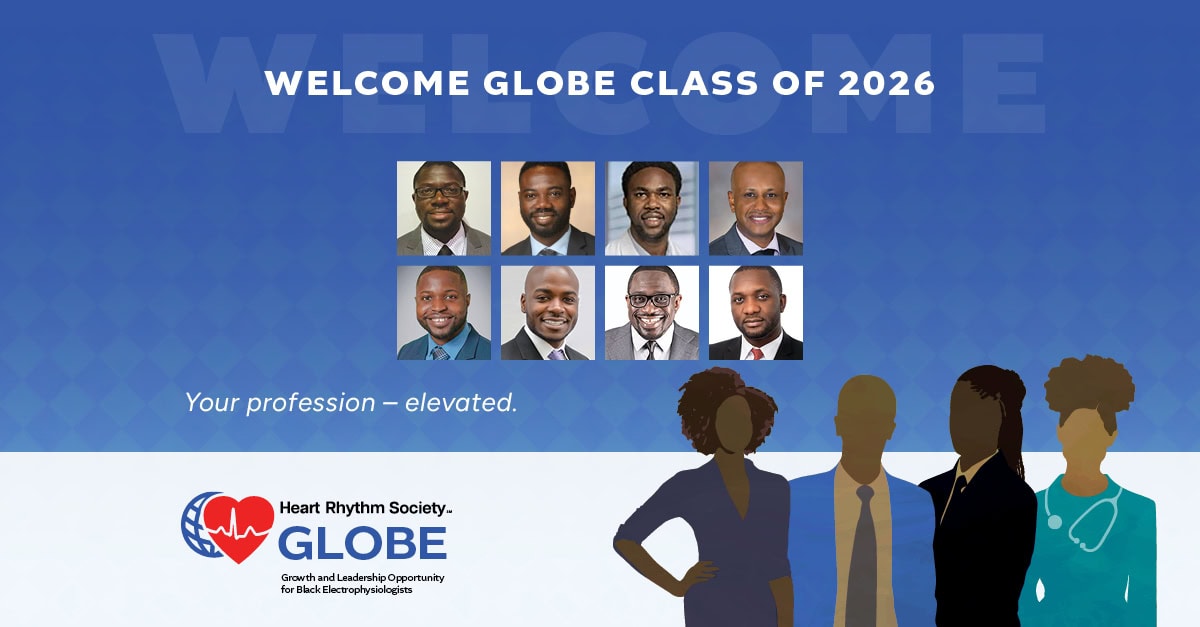 WELCOME

WELCOME GLOBE CLASS OF 2026

Your profession – elevated.

Heart Rhythm Society™
GLOBE
Growth and Leadership Opportunity for Black Electrophysiologists